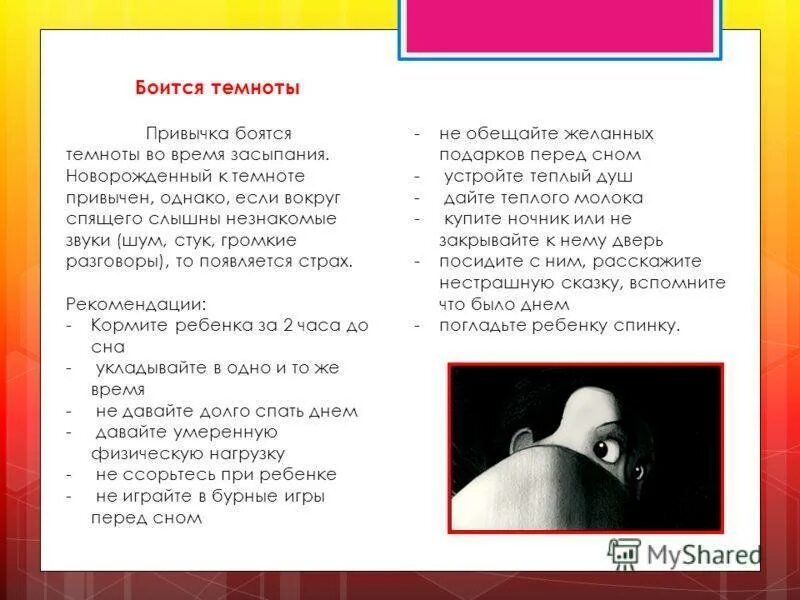 Боится темноты

Привычка боятся темноты во время засыпания. Новорожденный к темноте привычен, однако, если вокруг спящего слышны незнакомые звуки (шум, стук, громкие разговоры), то появляется страх.

Рекомендации:
- Кормите ребенка за 2 часа до сна
- укладывайте в одно и то же время
- не давайте долго спать днем
- давайте умеренную физическую нагрузку
- не ссорьтесь при ребенке
- не играйте в бурные игры перед сном

- не обещайте желанных подарков перед сном
- устройте теплый душ
- дайте теплого молока
- купите ночник или не закрывайте к нему дверь
- посидите с ним, расскажите нестрашную сказку, вспомните что было днем
- погладьте ребенку спинку.

MyShared